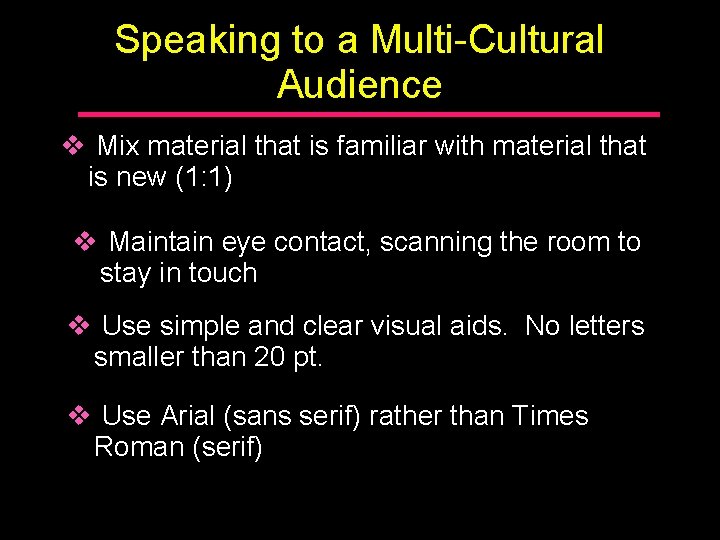 Speaking to a Multi-Cultural Audience

❖ Mix material that is familiar with material that is new (1:1)

❖ Maintain eye contact, scanning the room to stay in touch

❖ Use simple and clear visual aids. No letters smaller than 20 pt.

❖ Use Arial (sans serif) rather than Times Roman (serif)